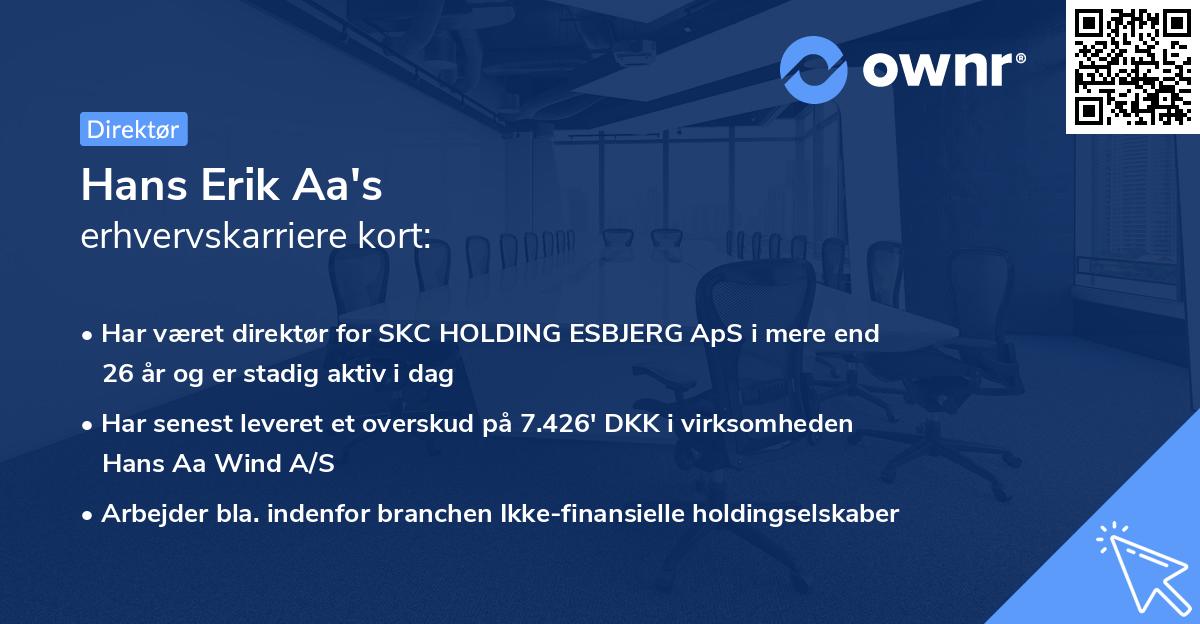 ownr®

Direktør

Hans Erik Aa's
erhvervskarriere kort:

• Har været direktør for SKC HOLDING ESBJERG ApS i mere end 26 år og er stadig aktiv i dag

• Har senest leveret et overskud på 7.426' DKK i virksomheden Hans Aa Wind A/S

• Arbejder bla. indenfor branchen Ikke-finansielle holdingselskaber